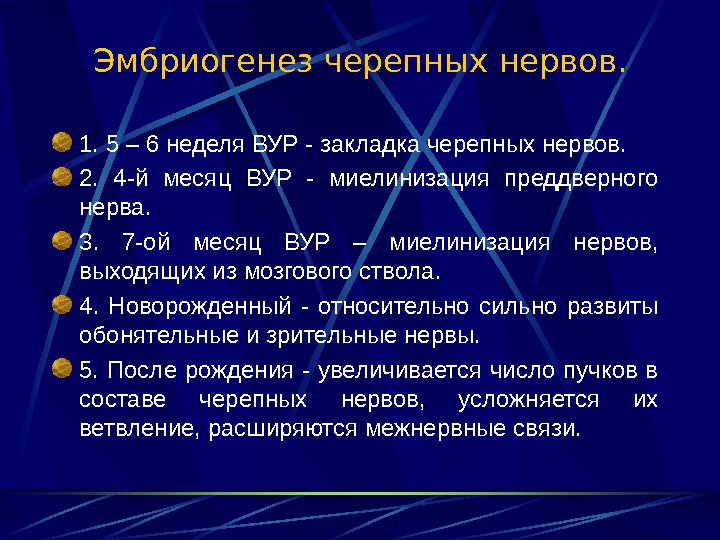 Эмбриогенез черепных нервов.

1. 5 – 6 неделя ВУР - закладка черепных нервов.

2. 4-й месяц ВУР - миелинизация преддверного нерва.

3. 7-ой месяц ВУР – миелинизация нервов, выходящих из мозгового ствола.

4. Новорожденный - относительно сильно развиты обонятельные и зрительные нервы.

5. После рождения - увеличивается число пучков в составе черепных нервов, усложняется их ветвление, расширяются межнервные связи.